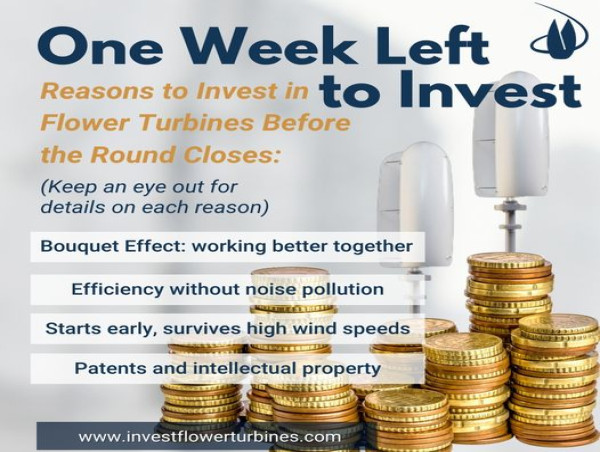 One Week Left to Invest

Reasons to Invest in Flower Turbines Before the Round Closes:

(Keep an eye out for details on each reason)

Bouquet Effect: working better together

Efficiency without noise pollution

Starts early, survives high wind speeds

Patents and intellectual property

www.investflowerturbines.com